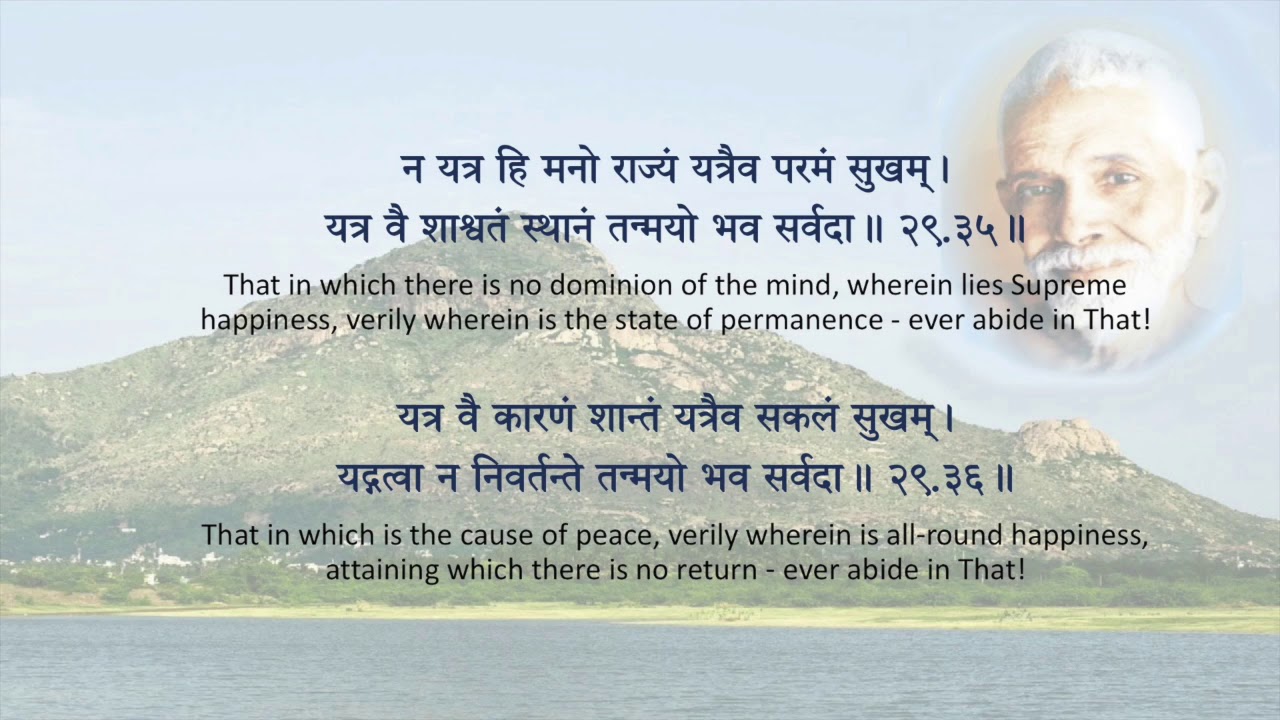 न यत्र हि मनो राज्यं यत्रैव परमं सुखम्।
यत्र वै शाश्वतं स्थानं तन्मयो भव सर्वदा॥ २९.३५॥

That in which there is no dominion of the mind, wherein lies Supreme happiness, verily wherein is the state of permanence - ever abide in That!

यत्र वै कारणं शान्तं यत्रैव सकलं सुखम्।
यद्गत्वा न निवर्तन्ते तन्मयो भव सर्वदा॥ २९.३६॥

That in which is the cause of peace, verily wherein is all-round happiness, attaining which there is no return - ever abide in That!